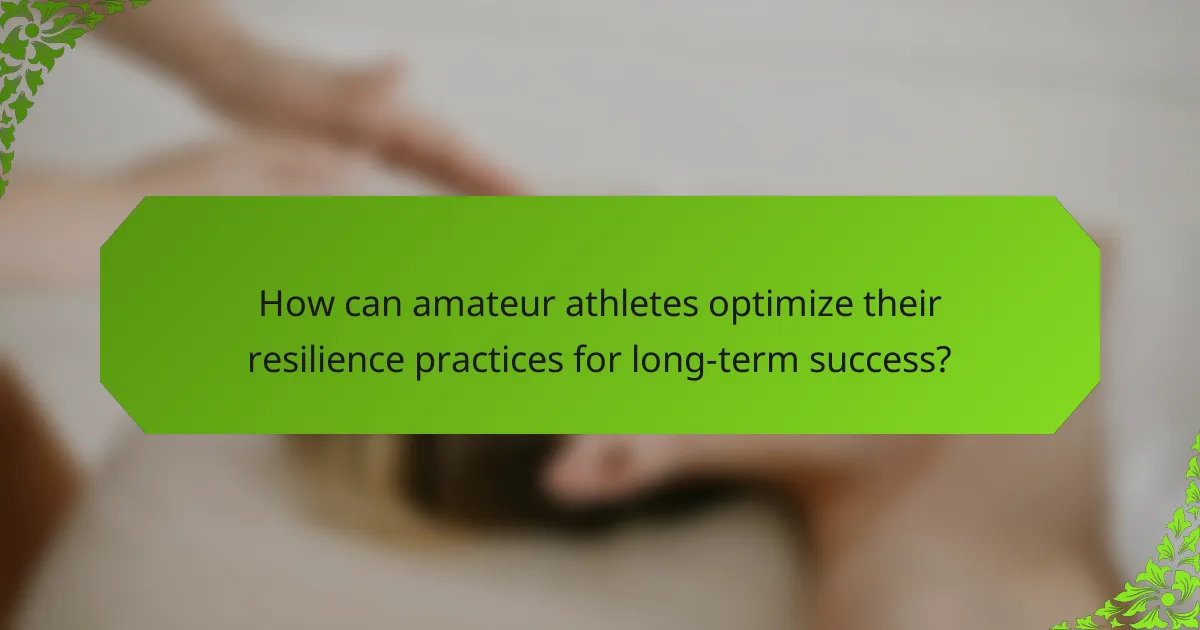 How can amateur athletes optimize their resilience practices for long-term success?